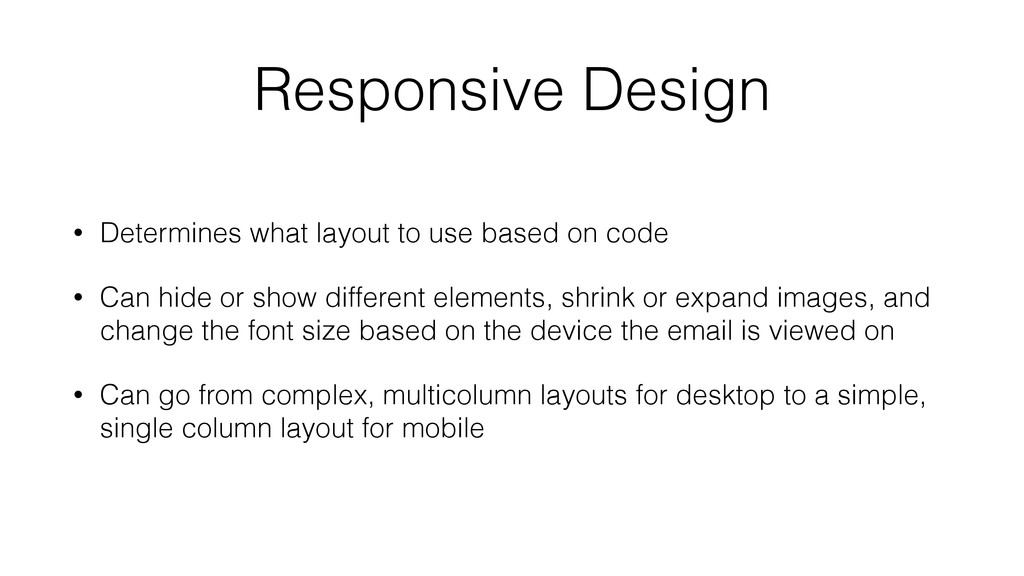 Responsive Design

• Determines what layout to use based on code

• Can hide or show different elements, shrink or expand images, and change the font size based on the device the email is viewed on

• Can go from complex, multicolumn layouts for desktop to a simple, single column layout for mobile